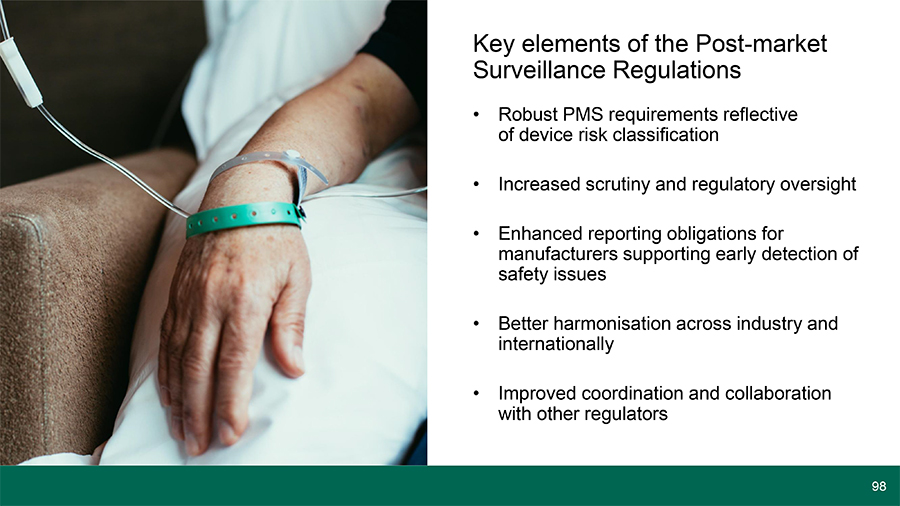 Key elements of the Post-market Surveillance Regulations

• Robust PMS requirements reflective of device risk classification

• Increased scrutiny and regulatory oversight

• Enhanced reporting obligations for manufacturers supporting early detection of safety issues

• Better harmonisation across industry and internationally

• Improved coordination and collaboration with other regulators

98